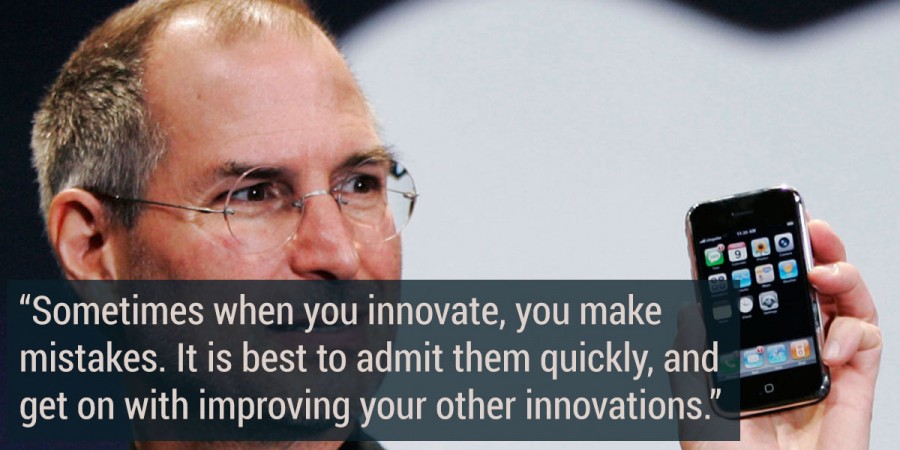 “Sometimes when you innovate, you make mistakes. It is best to admit them quickly, and get on with improving your other innovations.”